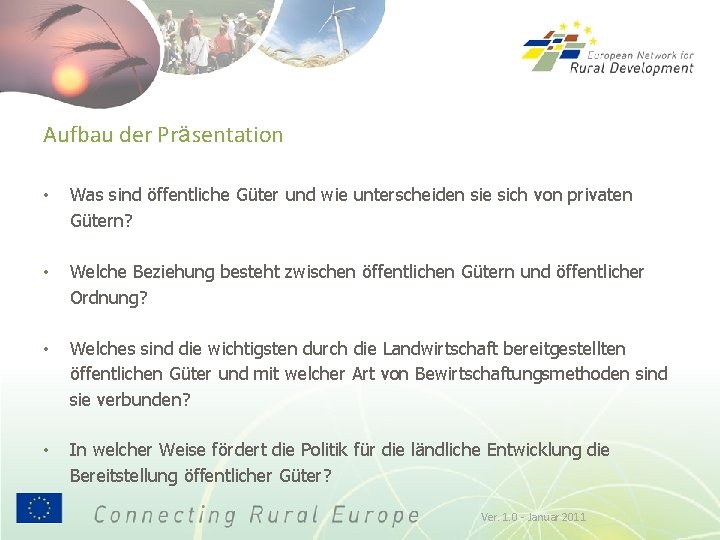 European Network for Rural Development

Aufbau der Präsentation

• Was sind öffentliche Güter und wie unterscheiden sie sich von privaten Gütern?

• Welche Beziehung besteht zwischen öffentlichen Gütern und öffentlicher Ordnung?

• Welches sind die wichtigsten durch die Landwirtschaft bereitgestellten öffentlichen Güter und mit welcher Art von Bewirtschaftungsmethoden sind sie verbunden?

• In welcher Weise fördert die Politik für die ländliche Entwicklung die Bereitstellung öffentlicher Güter?

Connecting Rural Europe

Ver. 1.0 - Januar 2011